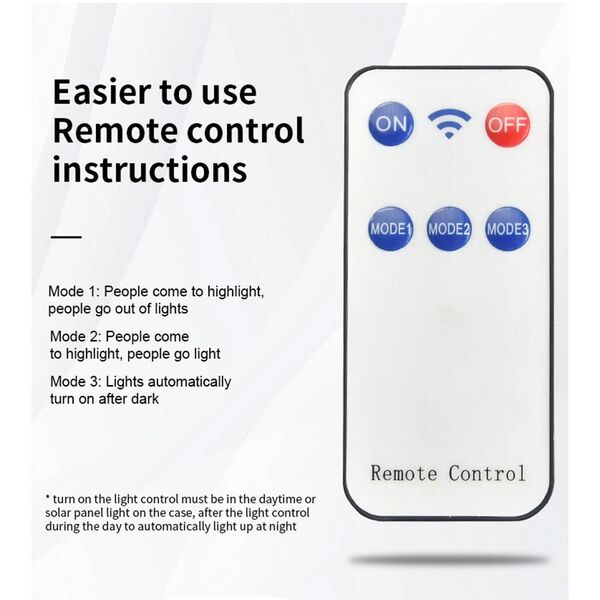 Easier to use Remote control instructions

Mode 1: People come to highlight, people go out of lights

Mode 2: People come to highlight, people go light

Mode 3: Lights automatically turn on after dark

* turn on the light control must be in the daytime or solar panel light on the case, after the light control during the day to automatically light up at night

ON
OFF
MODE1
MODE2
MODE3

Remote Control